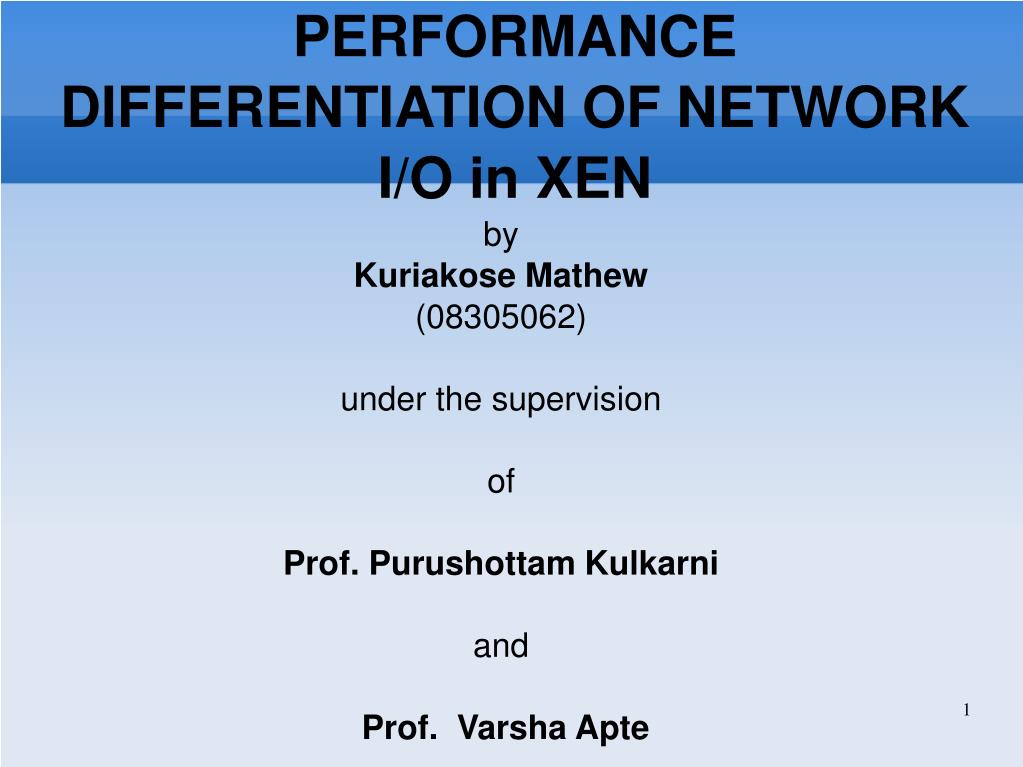 PERFORMANCE DIFFERENTIATION OF NETWORK I/O in XEN

by

Kuriakose Mathew

(08305062)

under the supervision

of

Prof. Purushottam Kulkarni

and

Prof. Varsha Apte

1